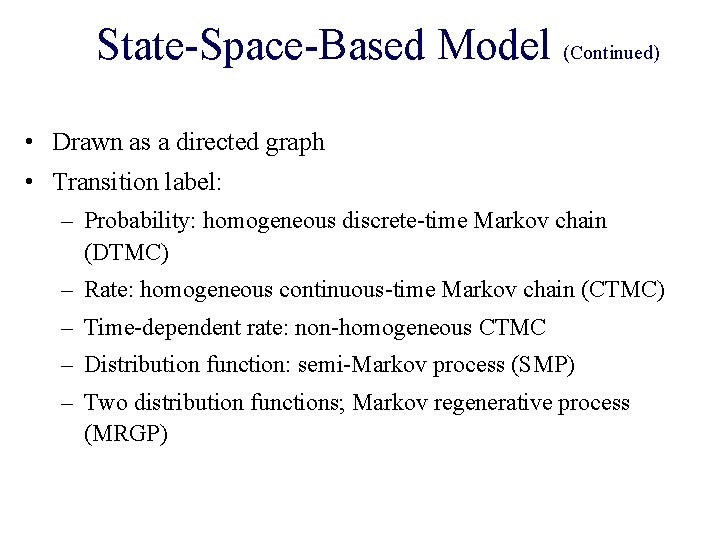 State-Space-Based Model (Continued)

• Drawn as a directed graph
• Transition label:
– Probability: homogeneous discrete-time Markov chain (DTMC)
– Rate: homogeneous continuous-time Markov chain (CTMC)
– Time-dependent rate: non-homogeneous CTMC
– Distribution function: semi-Markov process (SMP)
– Two distribution functions; Markov regenerative process (MRGP)